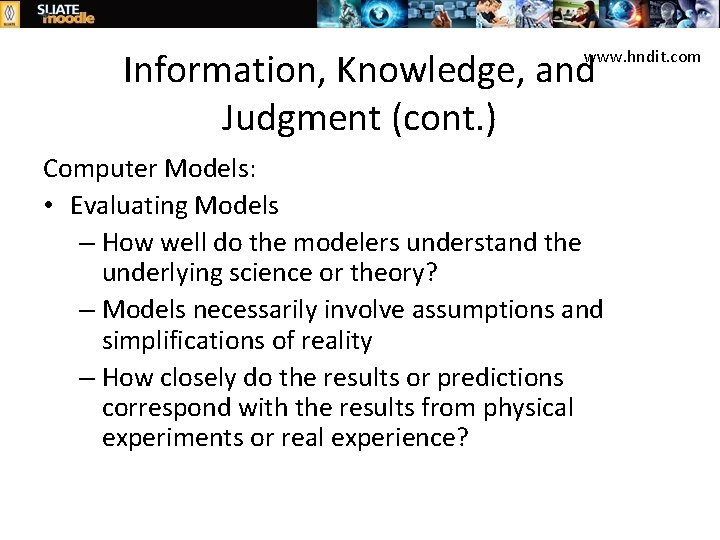 SLIATE moodle

www.hndit.com

Information, Knowledge, and Judgment (cont.)

Computer Models:
• Evaluating Models
– How well do the modelers understand the underlying science or theory?
– Models necessarily involve assumptions and simplifications of reality
– How closely do the results or predictions correspond with the results from physical experiments or real experience?